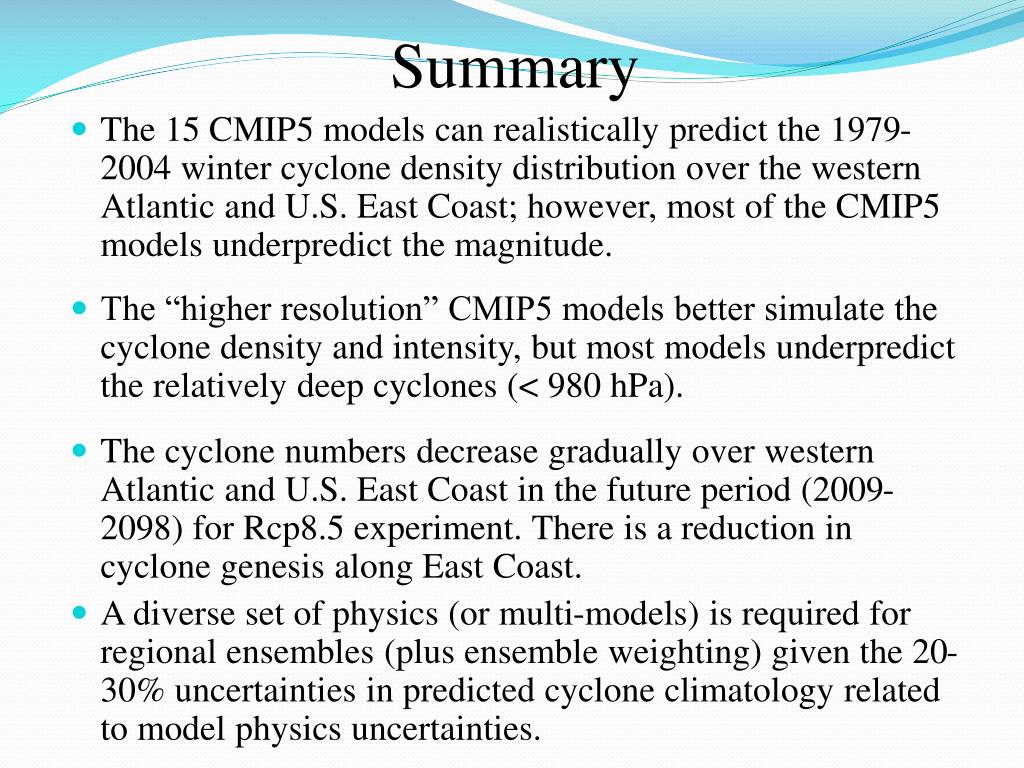 Summary

The 15 CMIP5 models can realistically predict the 1979-2004 winter cyclone density distribution over the western Atlantic and U.S. East Coast; however, most of the CMIP5 models underpredict the magnitude.

The “higher resolution” CMIP5 models better simulate the cyclone density and intensity, but most models underpredict the relatively deep cyclones (< 980 hPa).

The cyclone numbers decrease gradually over western Atlantic and U.S. East Coast in the future period (2009-2098) for Rcp8.5 experiment. There is a reduction in cyclone genesis along East Coast.

A diverse set of physics (or multi-models) is required for regional ensembles (plus ensemble weighting) given the 20-30% uncertainties in predicted cyclone climatology related to model physics uncertainties.